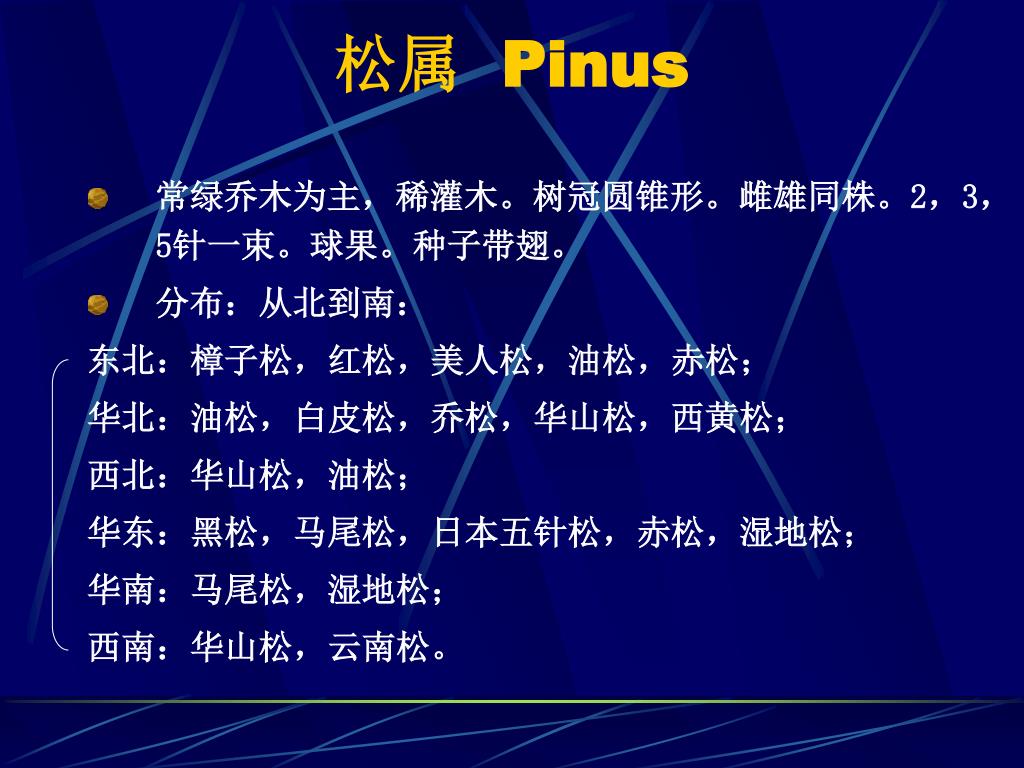 松属 Pinus

常绿乔木为主，稀灌木。树冠圆锥形。雌雄同株。2，3，5针一束。球果。种子带翅。

分布：从北到南：

东北：樟子松，红松，美人松，油松，赤松；

华北：油松，白皮松，乔松，华山松，西黄松；

西北：华山松，油松；

华东：黑松，马尾松，日本五针松，赤松，湿地松；

华南：马尾松，湿地松；

西南：华山松，云南松。